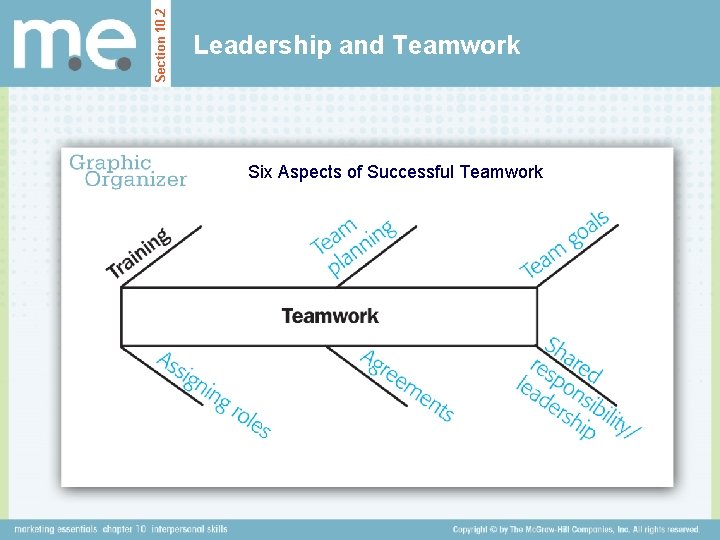 m.e.

Section 10.2

Leadership and Teamwork

Graphic Organizer

Six Aspects of Successful Teamwork

Training

Team planning

Team goals

Teamwork

Assigning roles

Agreements

Shared responsibility/ leadership

marketing essentials chapter 10 interpersonal skills

Copyright © by The McGraw-Hill Companies, Inc. All rights reserved.